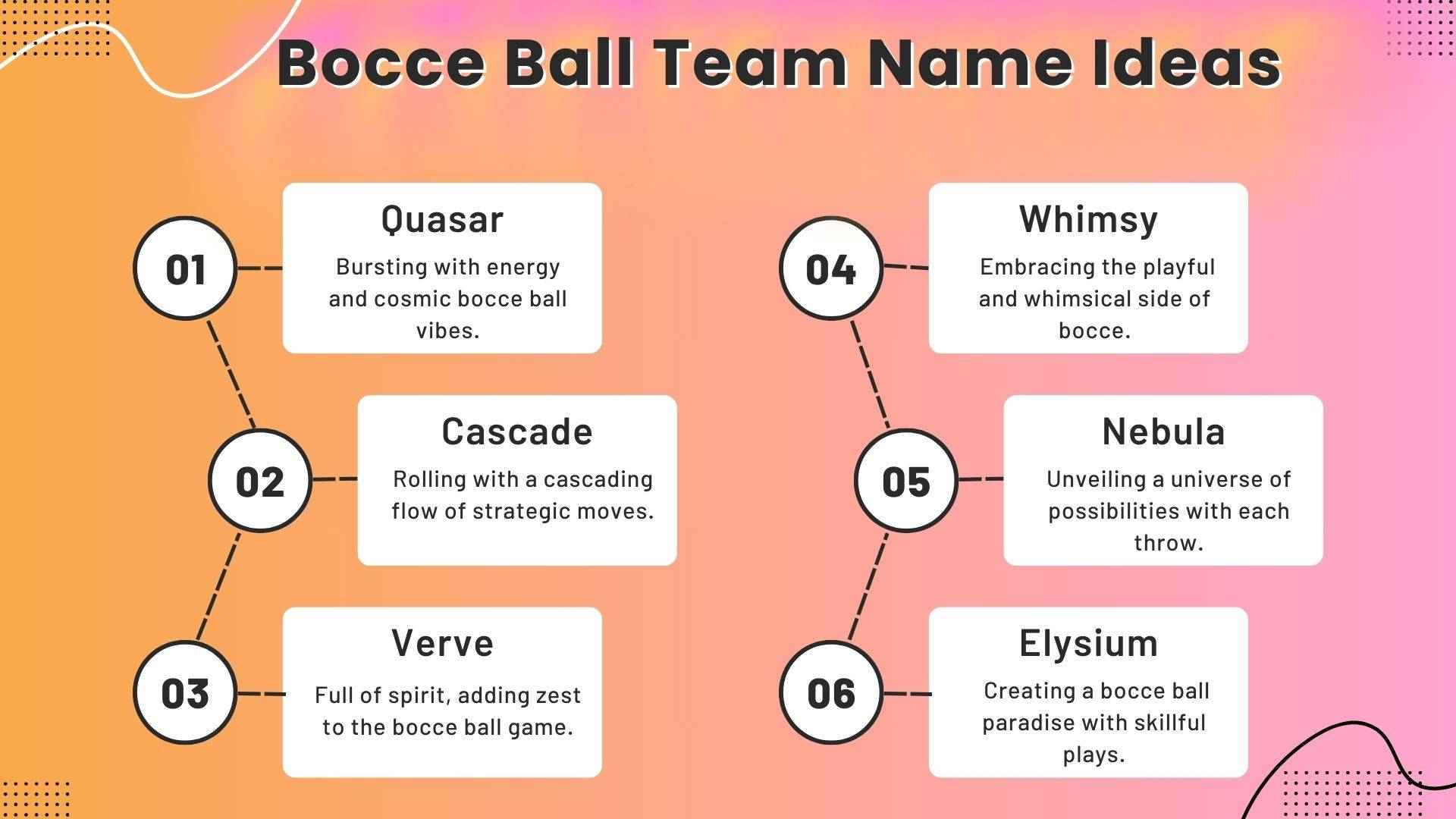 Bocce Ball Team Name Ideas

01

Quasar

Bursting with energy and cosmic bocce ball vibes.

02

Cascade

Rolling with a cascading flow of strategic moves.

03

Verve

Full of spirit, adding zest to the bocce ball game.

04

Whimsy

Embracing the playful and whimsical side of bocce.

05

Nebula

Unveiling a universe of possibilities with each throw.

06

Elysium

Creating a bocce ball paradise with skillful plays.